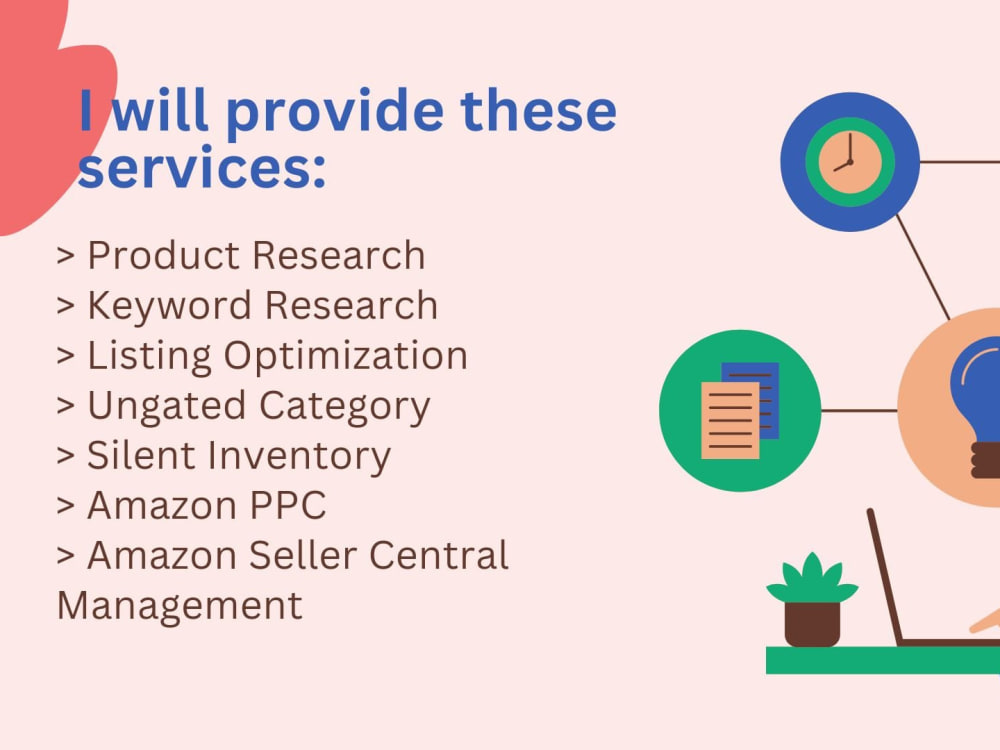 I will provide these services:

> Product Research
> Keyword Research
> Listing Optimization
> Ungated Category
> Silent Inventory
> Amazon PPC
> Amazon Seller Central Management